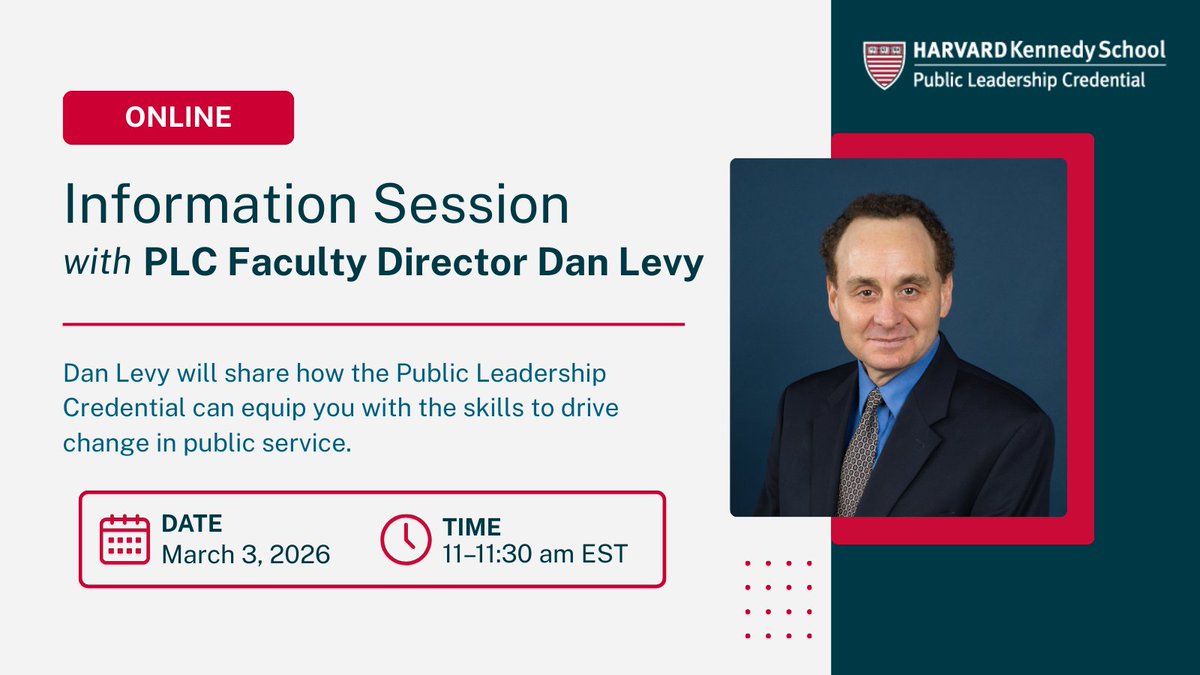 HARVARD Kennedy School
Public Leadership Credential

ONLINE

Information Session
with PLC Faculty Director Dan Levy

Dan Levy will share how the Public Leadership Credential can equip you with the skills to drive change in public service.

DATE
March 3, 2026

TIME
11–11:30 am EST